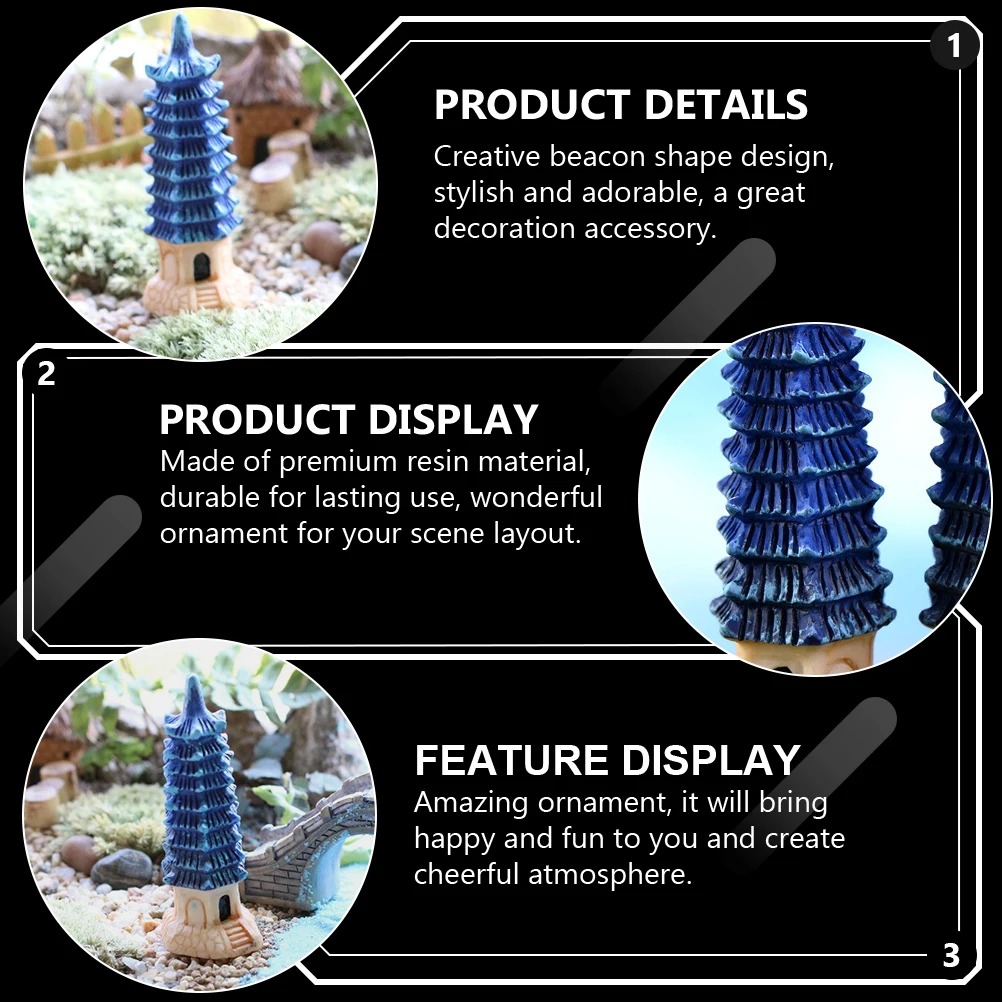 1

PRODUCT DETAILS
Creative beacon shape design, stylish and adorable, a great decoration accessory.

2

PRODUCT DISPLAY
Made of premium resin material, durable for lasting use, wonderful ornament for your scene layout.

FEATURE DISPLAY
Amazing ornament, it will bring happy and fun to you and create cheerful atmosphere.

3